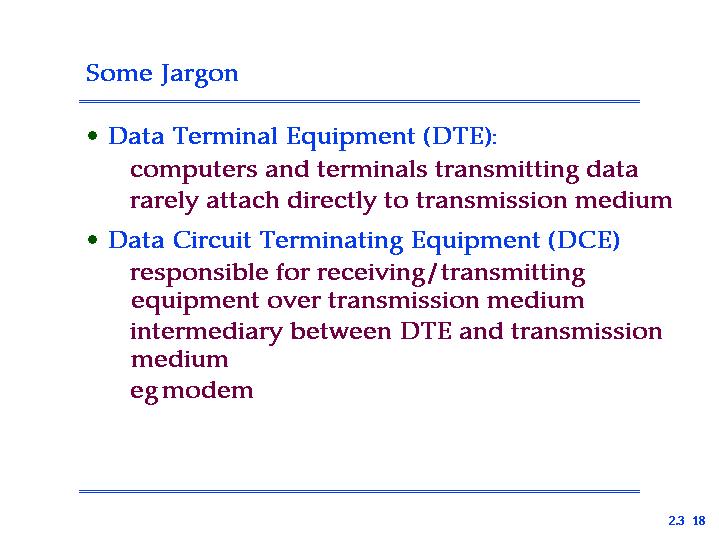 Some Jargon

• Data Terminal Equipment (DTE):

computers and terminals transmitting data

rarely attach directly to transmission medium

• Data Circuit Terminating Equipment (DCE)

responsible for receiving/transmitting equipment over transmission medium

intermediary between DTE and transmission medium

eg modem

2.3 18